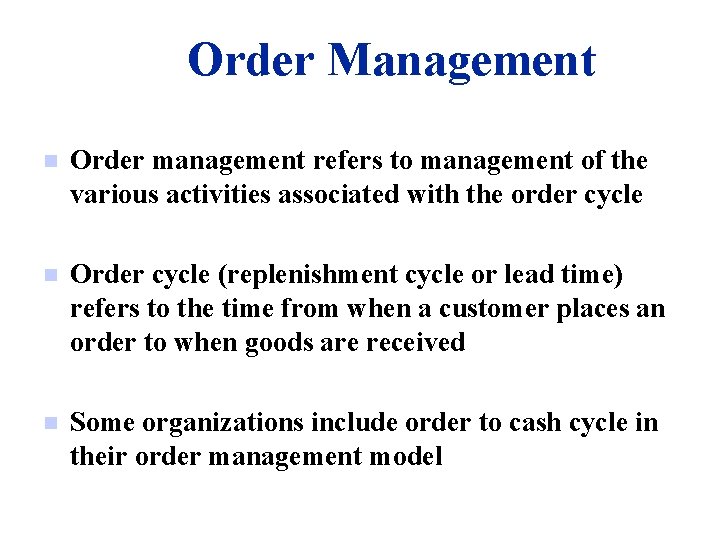 Order Management

Order management refers to management of the various activities associated with the order cycle

Order cycle (replenishment cycle or lead time) refers to the time from when a customer places an order to when goods are received

Some organizations include order to cash cycle in their order management model